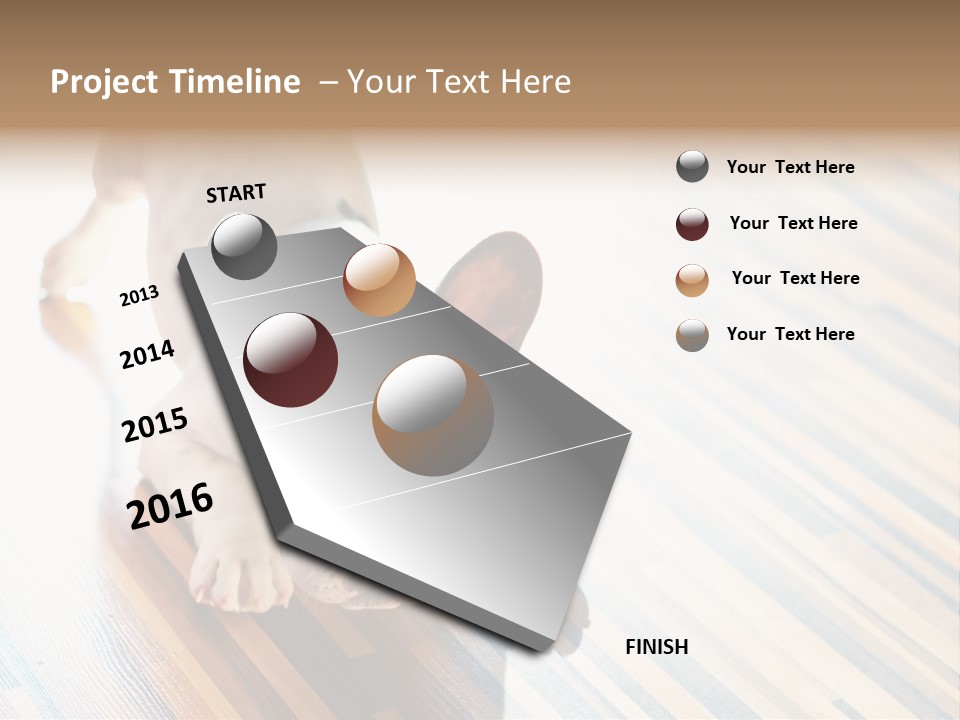 Project Timeline – Your Text Here

START

2013

2014

2015

2016

FINISH

Your Text Here

Your Text Here

Your Text Here

Your Text Here